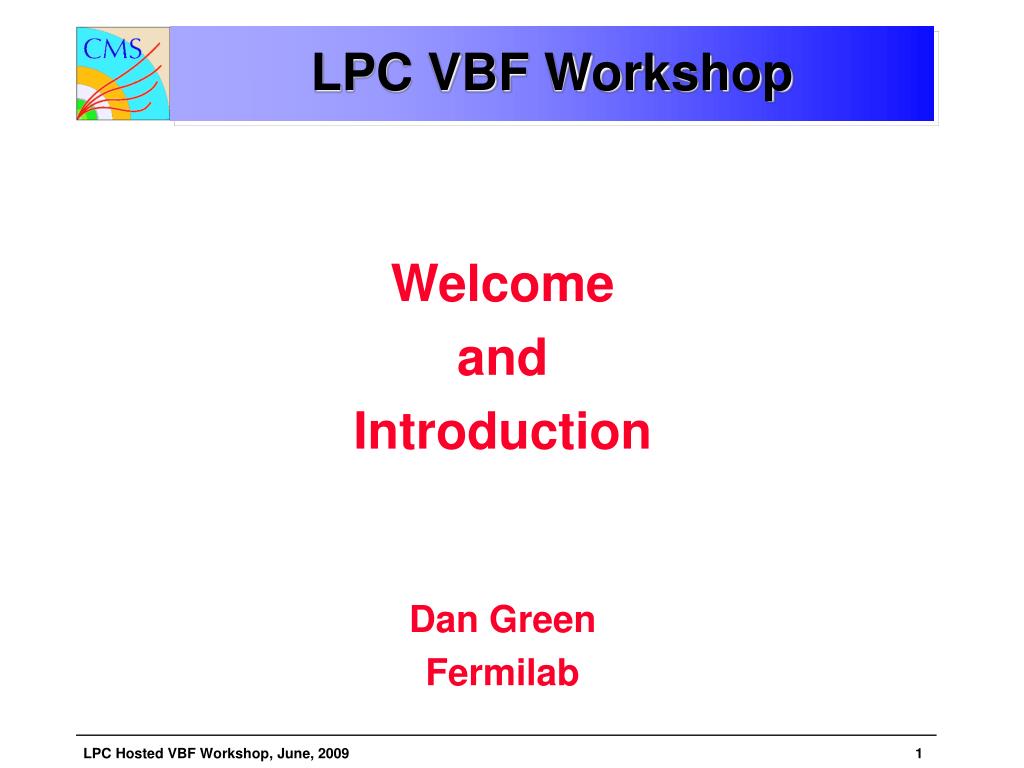 CMS

LPC VBF Workshop

Welcome
and
Introduction

Dan Green
Fermilab

LPC Hosted VBF Workshop, June, 2009

1